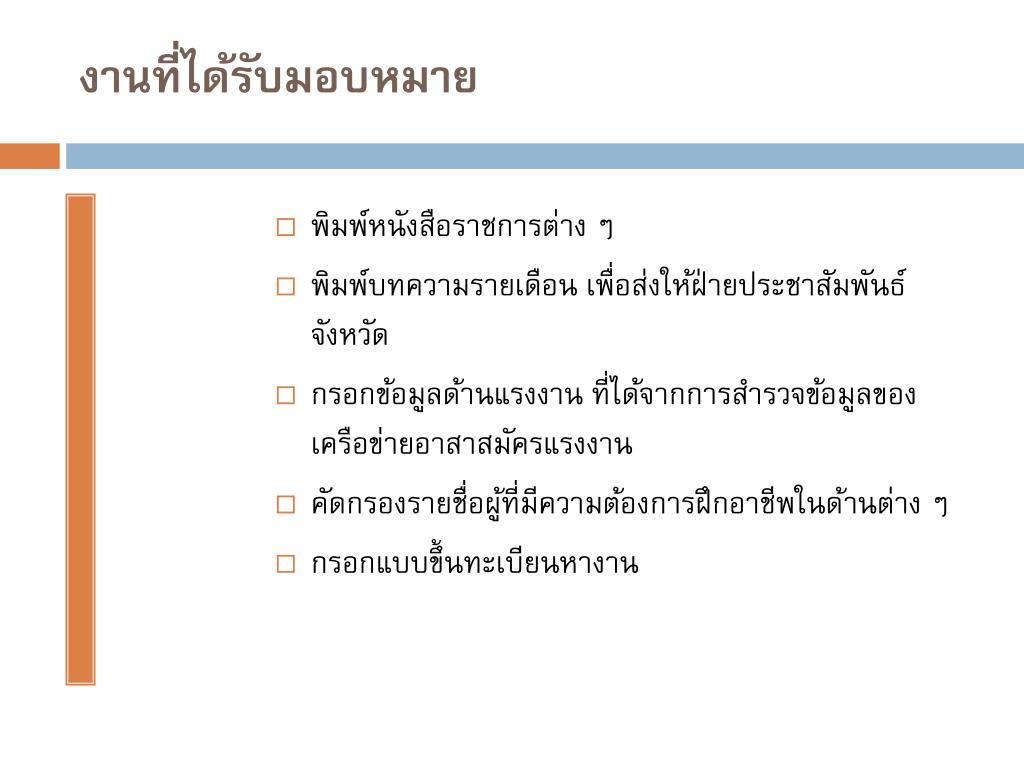 งานที่ได้รับมอบหมาย

□ พิมพ์หนังสือราชการต่าง ๆ

□ พิมพ์บทความรายเดือน เพื่อส่งให้ฝ่ายประชาสัมพันธ์จังหวัด

□ กรอกข้อมูลด้านแรงงาน ที่ได้จากการสำรวจข้อมูลของเครือข่ายอาสาสมัครแรงงาน

□ คัดกรองรายชื่อผู้ที่มีความต้องการฝึกอาชีพในด้านต่าง ๆ

□ กรอกแบบขึ้นทะเบียนหางาน